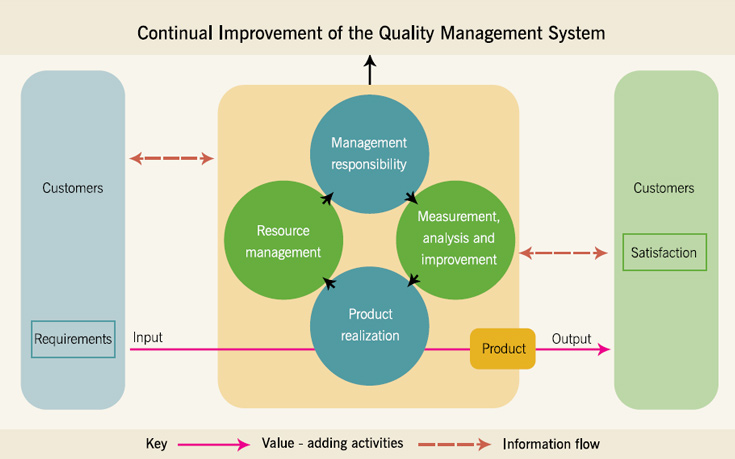 Continual Improvement of the Quality Management System

Customers

Requirements

Input

Management responsibility

Resource management

Measurement, analysis and improvement

Product realization

Product

Output

Customers

Satisfaction

Key Value - adding activities Information flow